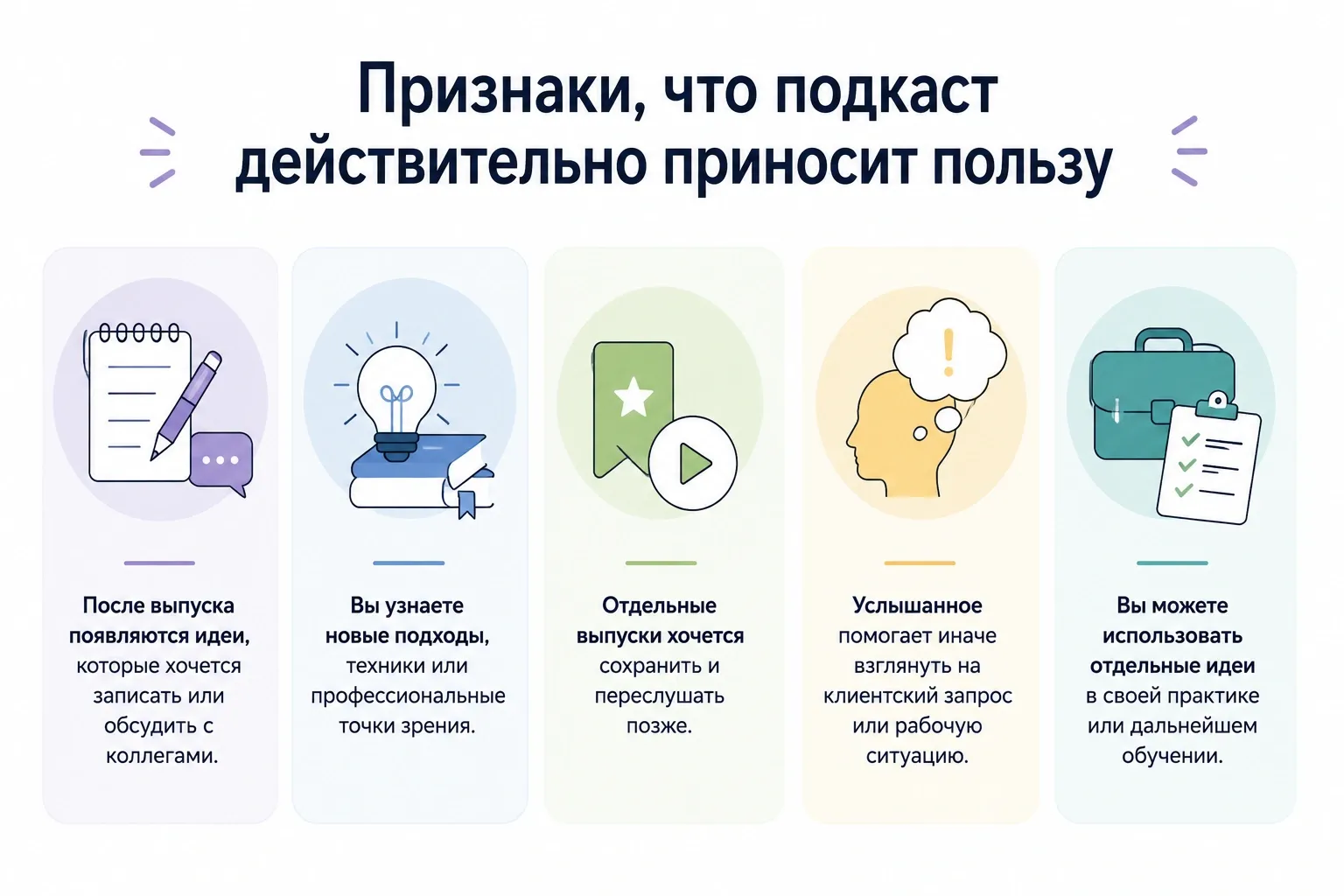 Признаки, что подкаст действительно приносит пользу

После выпуска появляются идеи, которые хочется записать или обсудить с коллегами.

Вы узнаете новые подходы, техники или профессиональные точки зрения.

Отдельные выпуски хочется сохранить и переслушать позже.

Услышанное помогает иначе взглянуть на клиентский запрос или рабочую ситуацию.

Вы можете использовать отдельные идеи в своей практике или дальнейшем обучении.